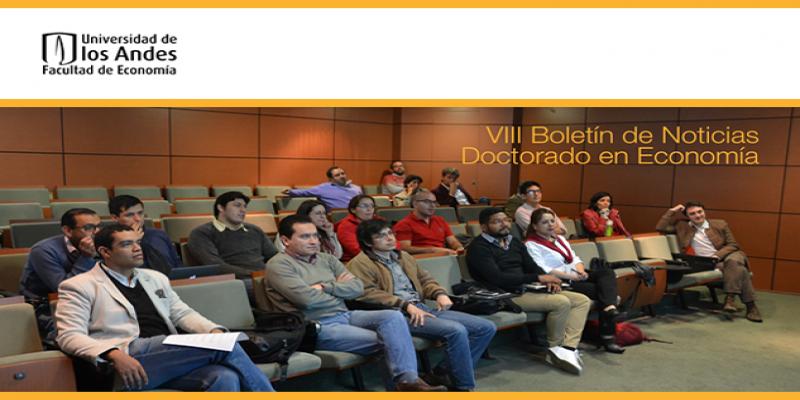 Universidad de
los Andes
Facultad de Economía

VIII Boletín de Noticias
Doctorado en Economía